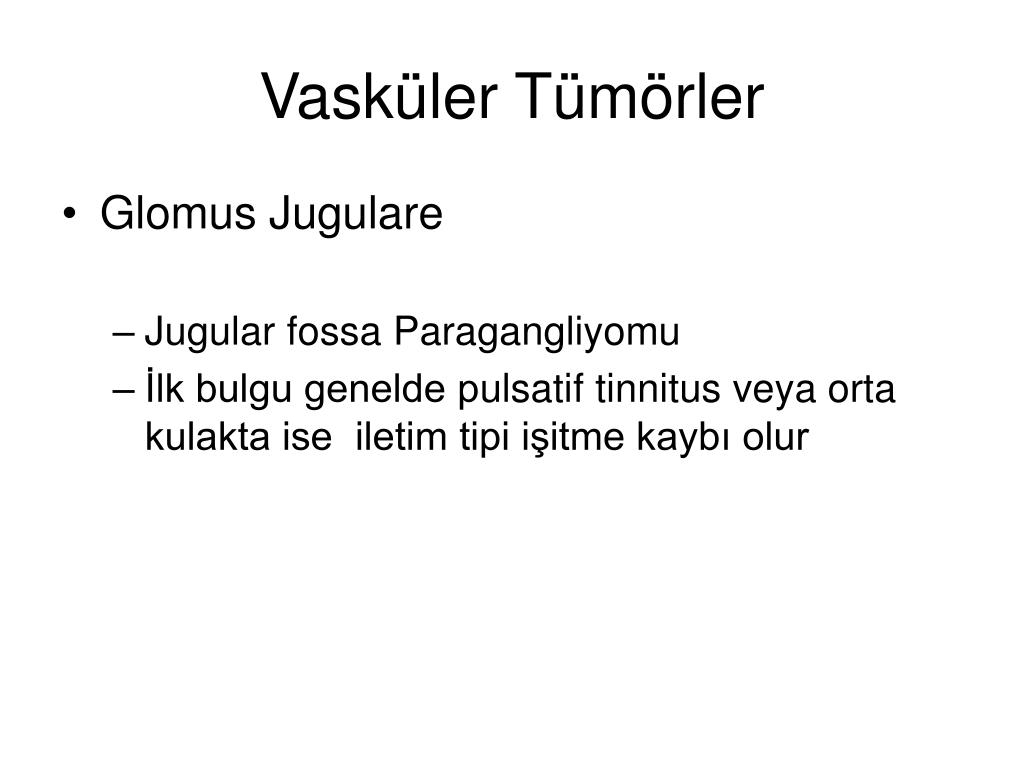 Vasküler Tümörler

• Glomus Jugulare

– Jugular fossa Paragangliyomu
– İlk bulgu genelde pulsatif tinnitus veya orta kulakta ise iletim tipi işitme kaybı olur